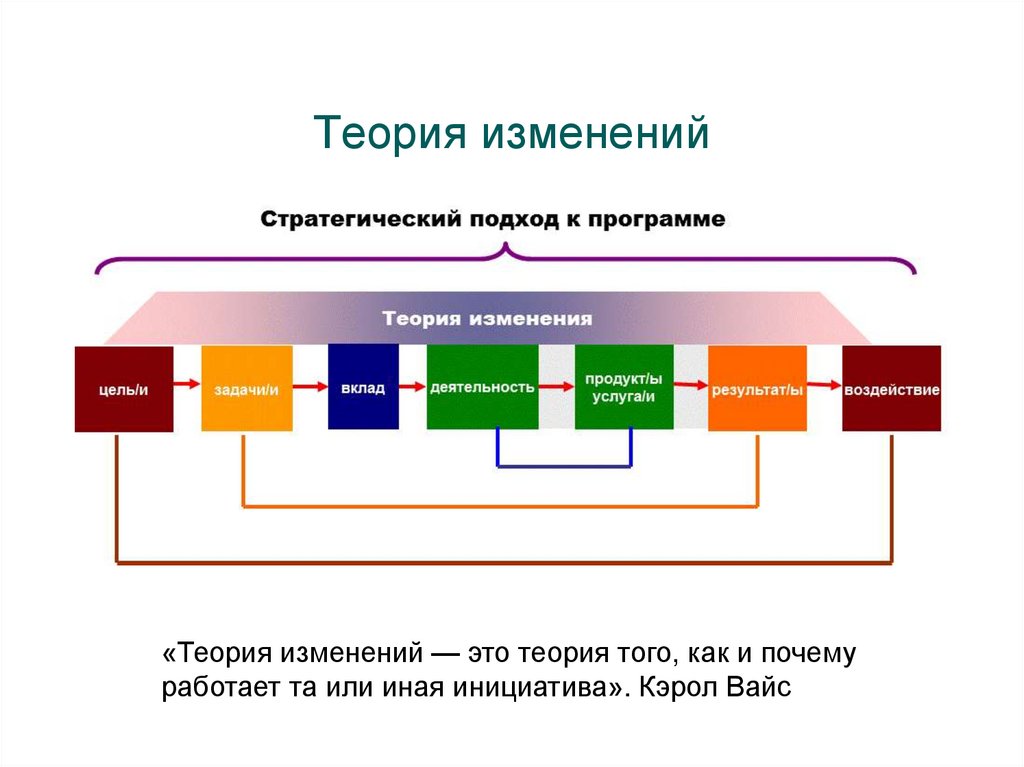 Теория изменений

Стратегический подход к программе

Теория изменения

цель/и

задачи/и

вклад

деятельность

продукт/ы услуга/и

результат/ы

воздействие

«Теория изменений — это теория того, как и почему работает та или иная инициатива». Кэрол Вайс